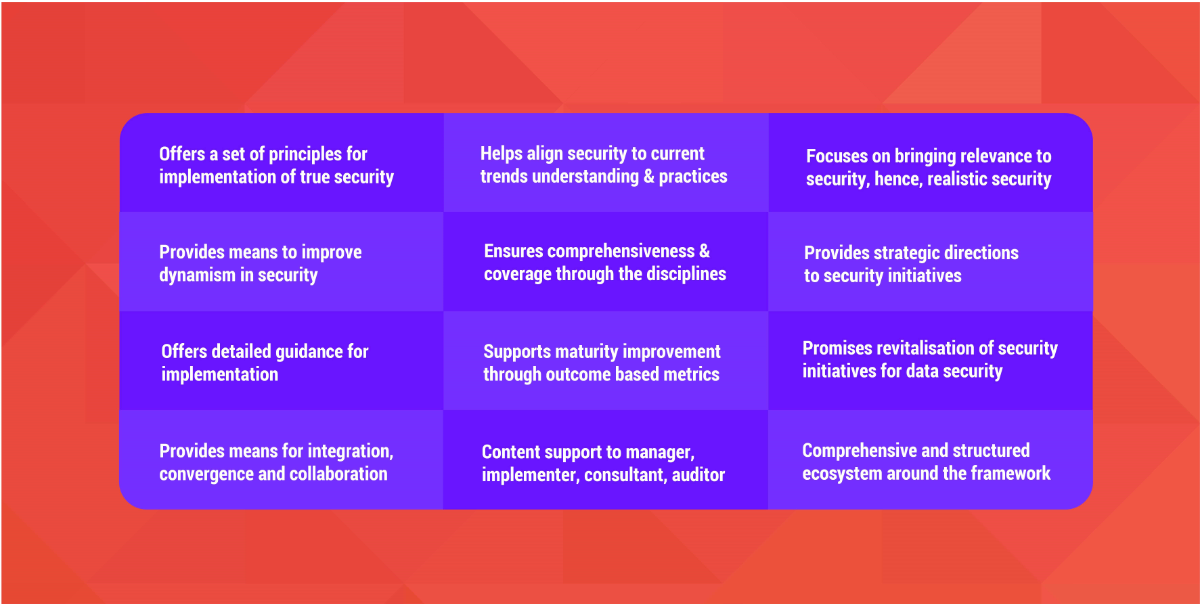 | | | |
|---|---|---|
| Offers a set of principles for implementation of true security | Helps align security to current trends understanding & practices | Focuses on bringing relevance to security, hence, realistic security |
| Provides means to improve dynamism in security | Ensures comprehensiveness & coverage through the disciplines | Provides strategic directions to security initiatives |
| Offers detailed guidance for implementation | Supports maturity improvement through outcome based metrics | Promises revitalisation of security initiatives for data security |
| Provides means for integration, convergence and collaboration | Content support to manager, implementer, consultant, auditor | Comprehensive and structured ecosystem around the framework |